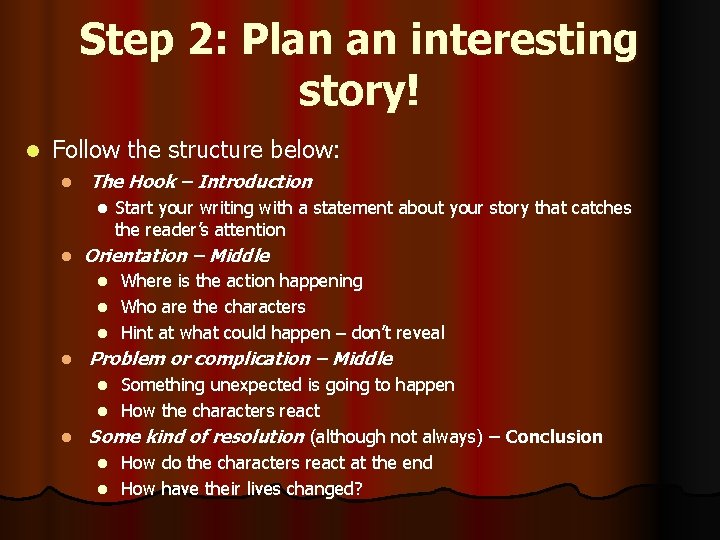 Step 2: Plan an interesting story!

- Follow the structure below:
  - The Hook – Introduction
    - Start your writing with a statement about your story that catches the reader's attention
  - Orientation – Middle
    - Where is the action happening
    - Who are the characters
    - Hint at what could happen – don't reveal
  - Problem or complication – Middle
    - Something unexpected is going to happen
    - How the characters react
  - Some kind of resolution (although not always) – Conclusion
    - How do the characters react at the end
    - How have their lives changed?